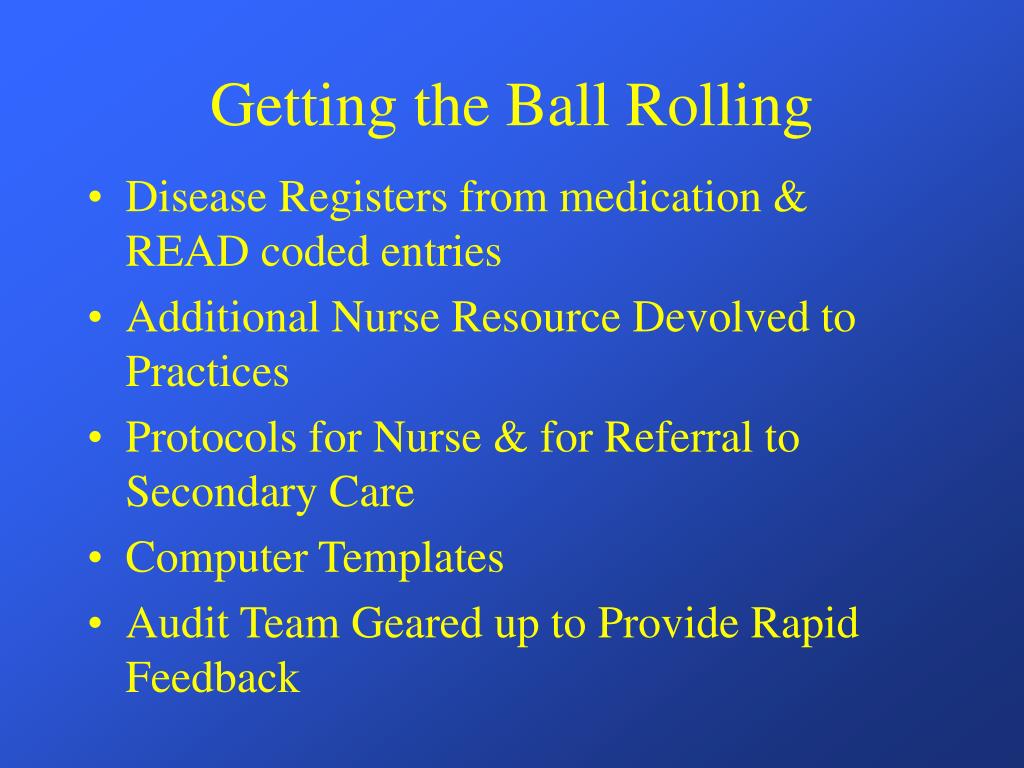 Getting the Ball Rolling

• Disease Registers from medication & READ coded entries
• Additional Nurse Resource Devolved to Practices
• Protocols for Nurse & for Referral to Secondary Care
• Computer Templates
• Audit Team Geared up to Provide Rapid Feedback